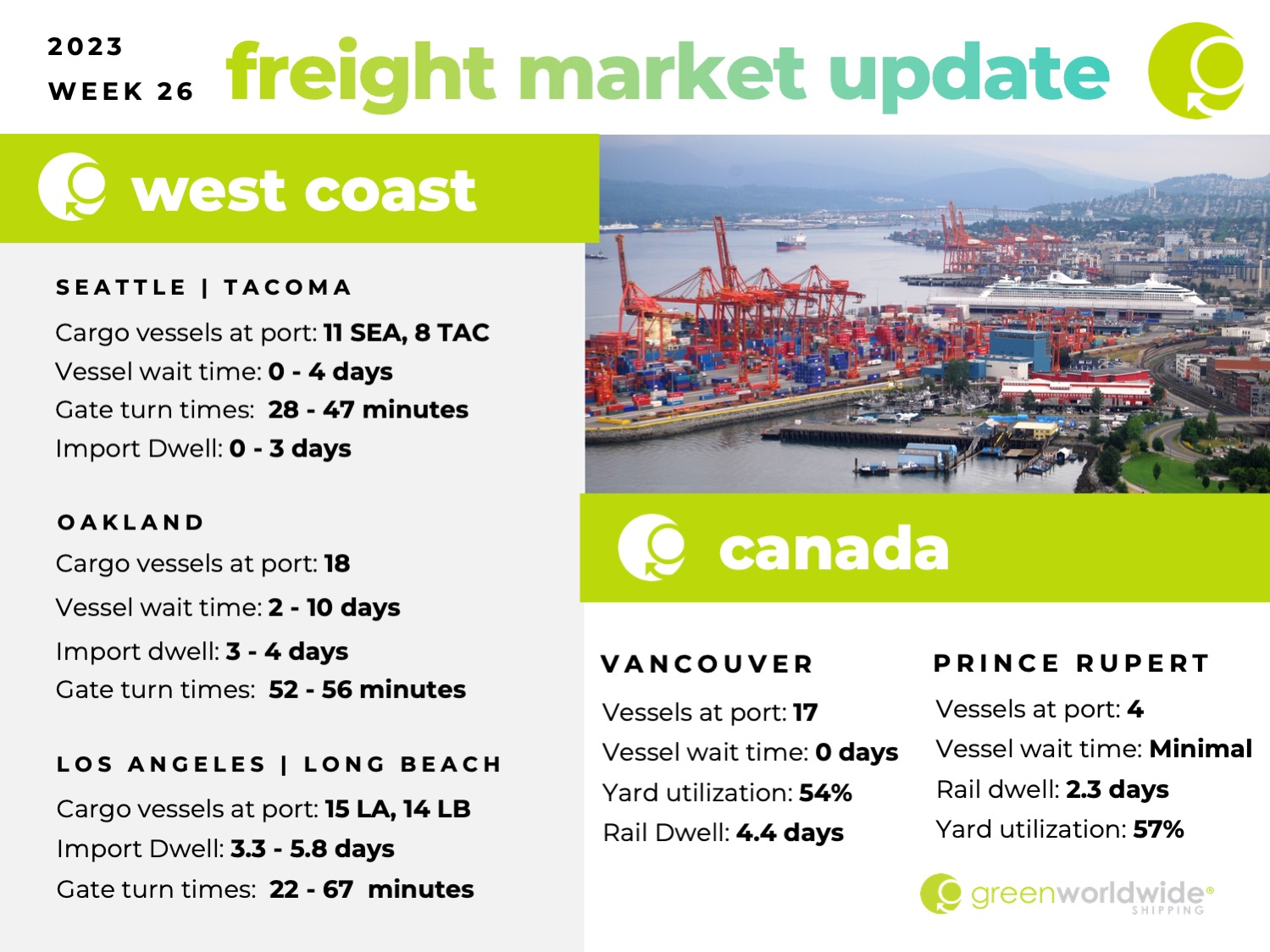 2023
WEEK 26
freight market update

west coast

SEATTLE | TACOMA
Cargo vessels at port: 11 SEA, 8 TAC
Vessel wait time: 0 - 4 days
Gate turn times: 28 - 47 minutes
Import Dwell: 0 - 3 days

OAKLAND
Cargo vessels at port: 18
Vessel wait time: 2 - 10 days
Import dwell: 3 - 4 days
Gate turn times: 52 - 56 minutes

LOS ANGELES | LONG BEACH
Cargo vessels at port: 15 LA, 14 LB
Import Dwell: 3.3 - 5.8 days
Gate turn times: 22 - 67 minutes

canada

VANCOUVER
Vessels at port: 17
Vessel wait time: 0 days
Yard utilization: 54%
Rail Dwell: 4.4 days

PRINCE RUPERT
Vessels at port: 4
Vessel wait time: Minimal
Rail dwell: 2.3 days
Yard utilization: 57%

greenworldwide®
SHIPPING